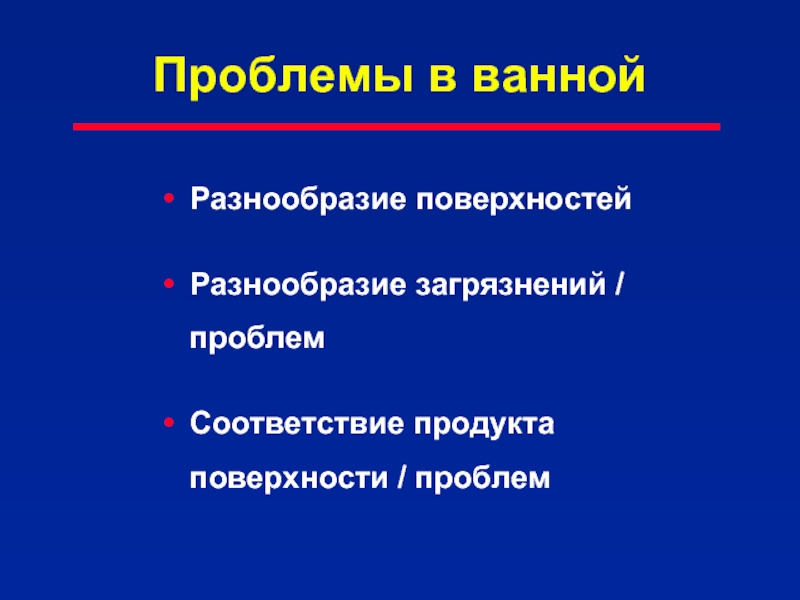 Проблемы в ванной

• Разнообразие поверхностей

• Разнообразие загрязнений / проблем

• Соответствие продукта поверхности / проблем